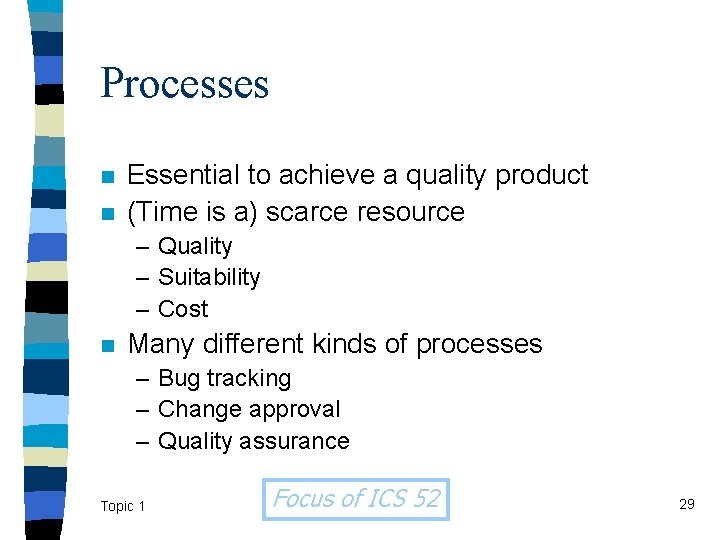 Processes

- Essential to achieve a quality product
- (Time is a) scarce resource
  – Quality
  – Suitability
  – Cost
- Many different kinds of processes
  – Bug tracking
  – Change approval
  – Quality assurance

Topic 1

Focus of ICS 52

29